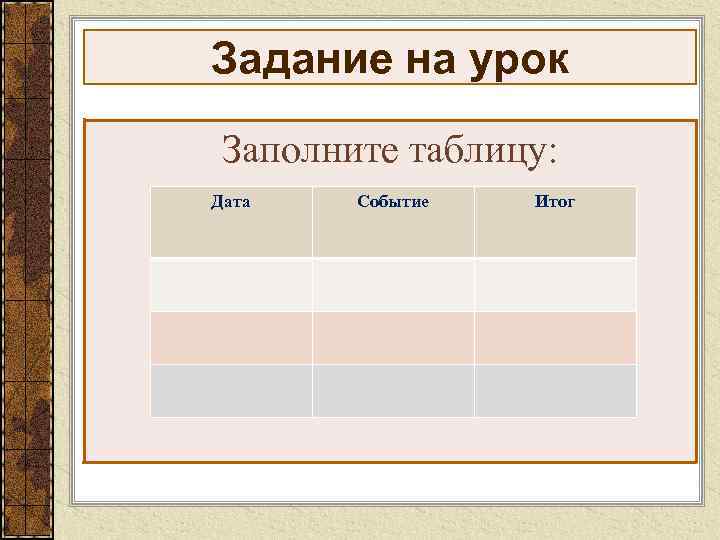 Задание на урок

Заполните таблицу:

| Дата | Событие | Итог |
|---|---|---|
| | | |
| | | |
| | | |